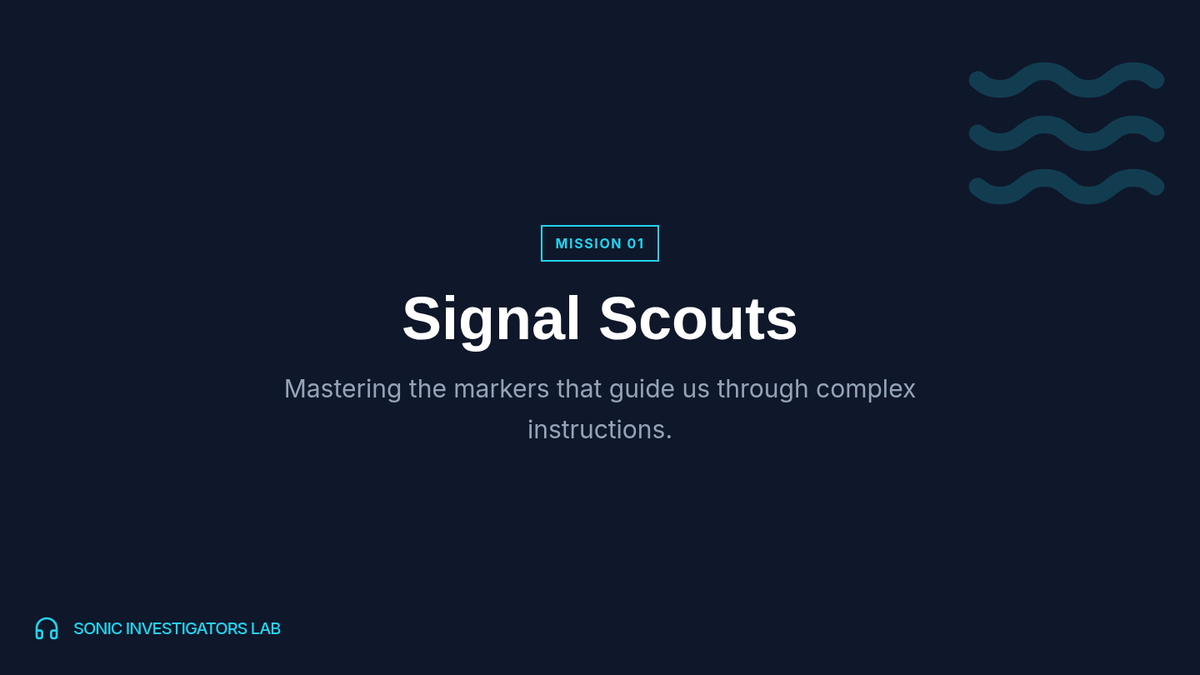 MISSION 01

Signal Scouts

Mastering the markers that guide us through complex instructions.

SONIC INVESTIGATORS LAB